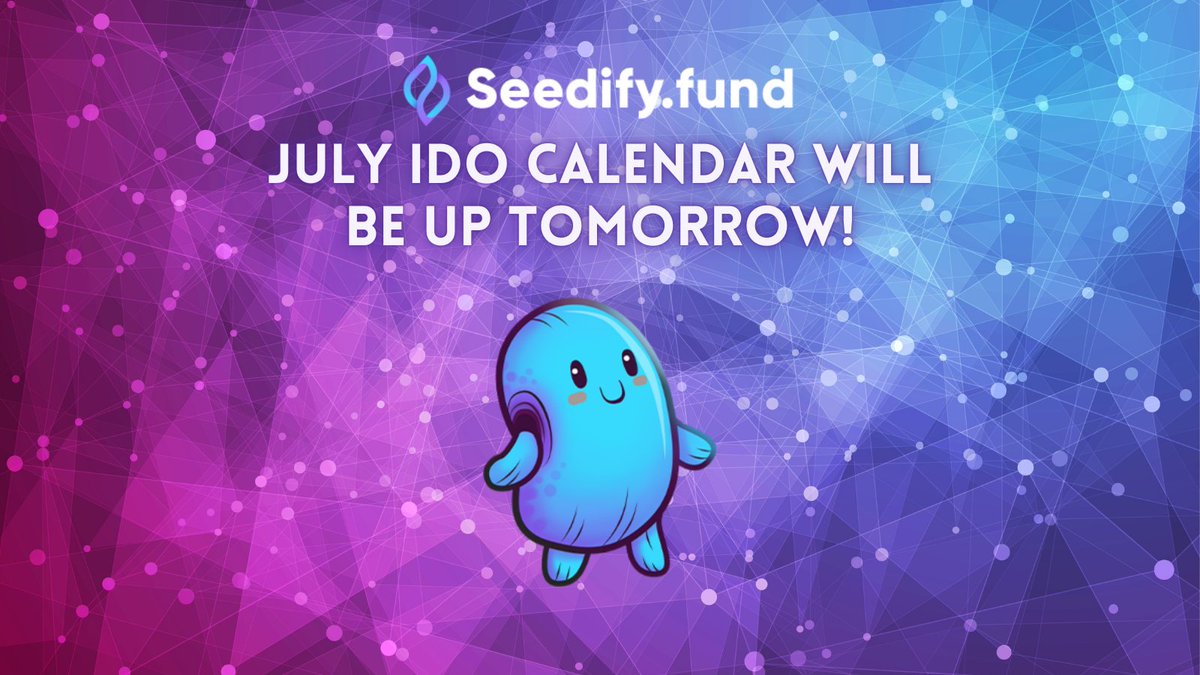 Seedify.fund

JULY IDO CALENDAR WILL BE UP TOMORROW!